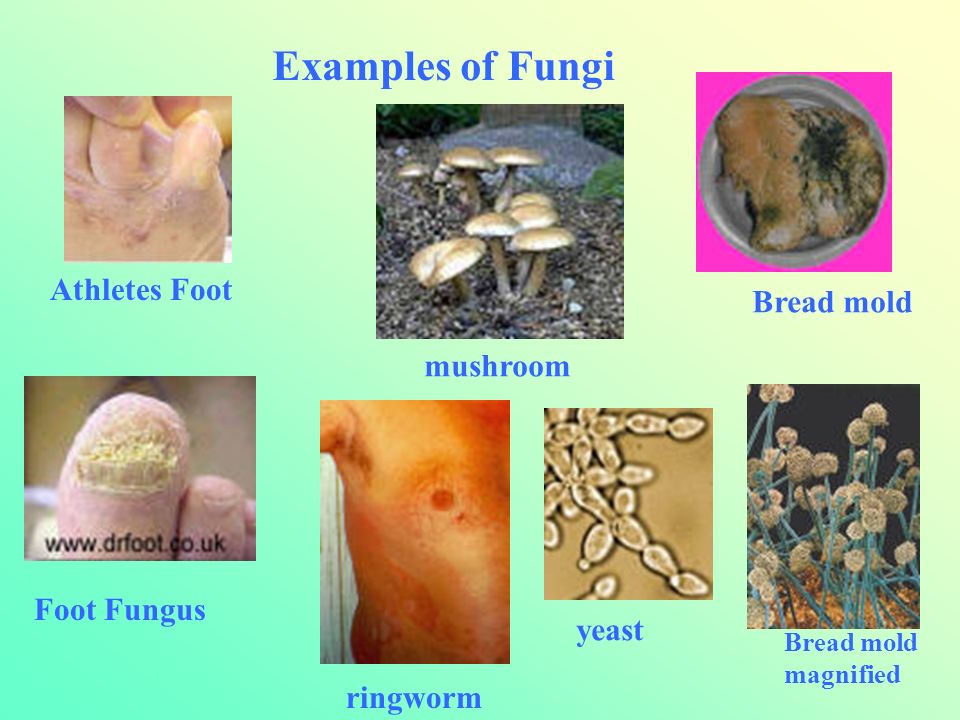 Examples of Fungi

Athletes Foot

mushroom

Bread mold

www.drfoot.co.uk

Foot Fungus

ringworm

yeast

Bread mold magnified